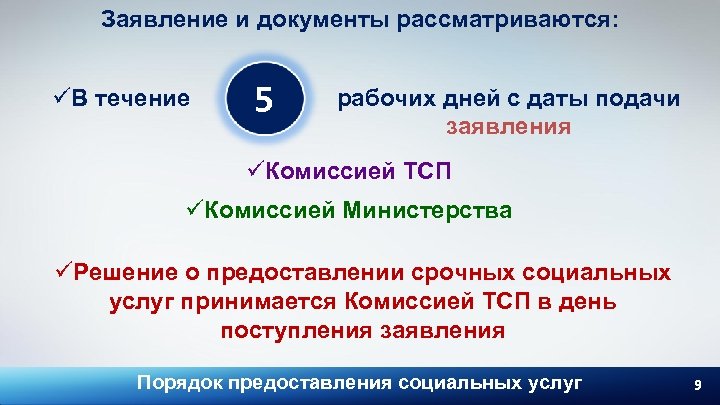 Заявление и документы рассматриваются:

✓В течение 5 рабочих дней с даты подачи заявления

✓Комиссией ТСП

✓Комиссией Министерства

✓Решение о предоставлении срочных социальных услуг принимается Комиссией ТСП в день поступления заявления

Порядок предоставления социальных услуг 9